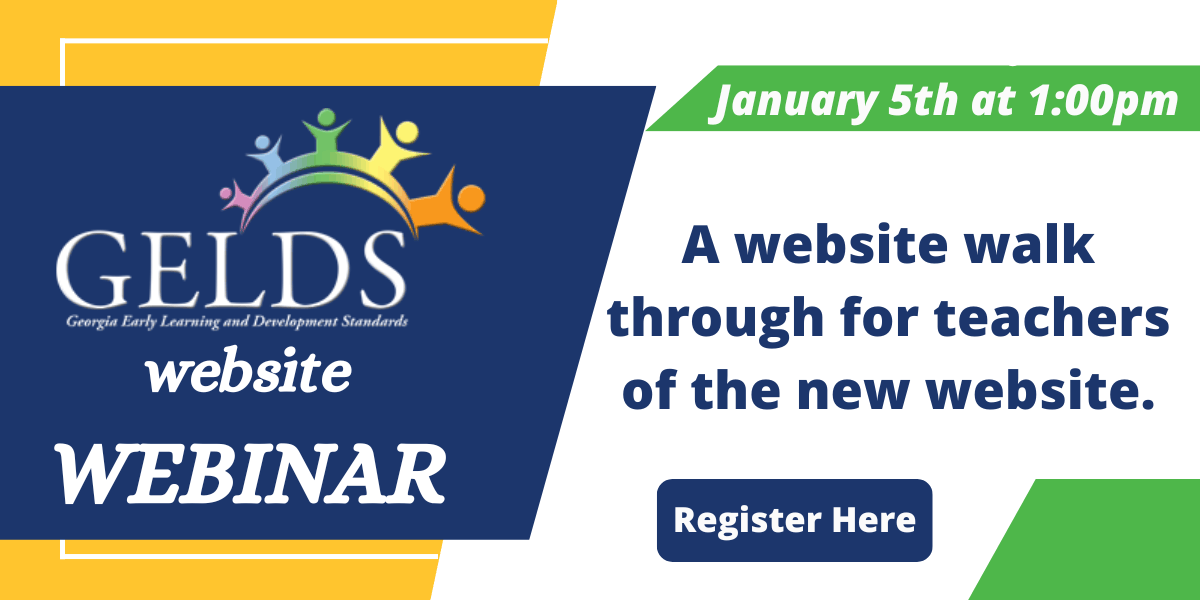 GELDS
Georgia Early Learning and Development Standards
website
WEBINAR

January 5th at 1:00pm

A website walk through for teachers of the new website.

Register Here